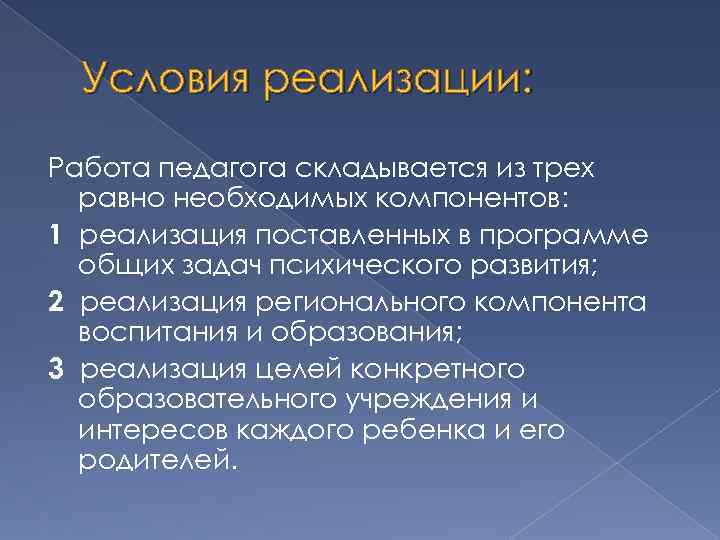 Условия реализации:

Работа педагога складывается из трех равно необходимых компонентов:

1 реализация поставленных в программе общих задач психического развития;

2 реализация регионального компонента воспитания и образования;

3 реализация целей конкретного образовательного учреждения и интересов каждого ребенка и его родителей.